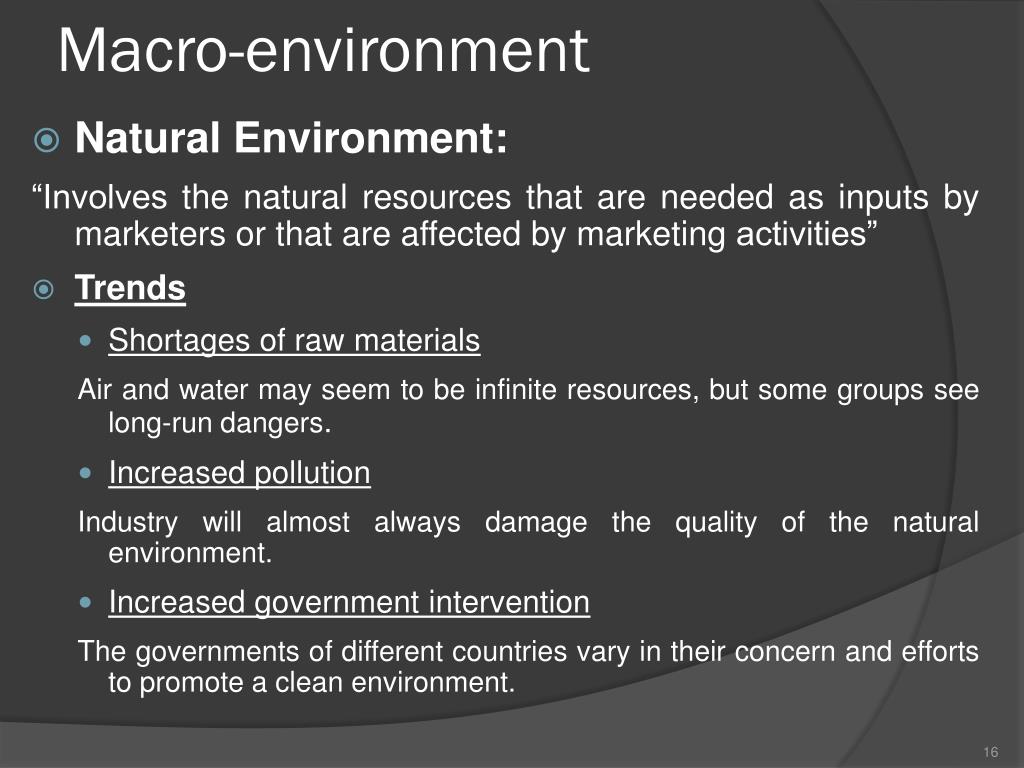 Macro-environment

Natural Environment:

“Involves the natural resources that are needed as inputs by marketers or that are affected by marketing activities”

Trends

Shortages of raw materials

Air and water may seem to be infinite resources, but some groups see long-run dangers.

Increased pollution

Industry will almost always damage the quality of the natural environment.

Increased government intervention

The governments of different countries vary in their concern and efforts to promote a clean environment.

16